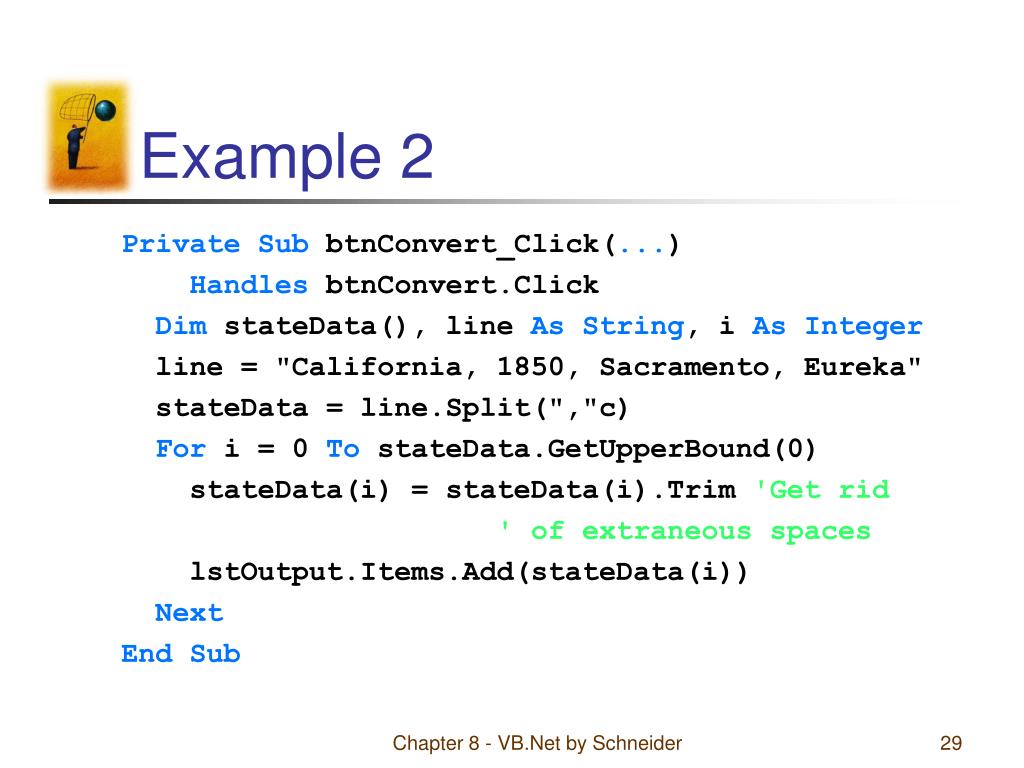 Example 2

Private Sub btnConvert_Click(...)
Handles btnConvert.Click
Dim stateData(), line As String, i As Integer
line = "California, 1850, Sacramento, Eureka"
stateData = line.Split(","c)
For i = 0 To stateData.GetUpperBound(0)
stateData(i) = stateData(i).Trim 'Get rid
' of extraneous spaces
lstOutput.Items.Add(stateData(i))
Next
End Sub

Chapter 8 - VB.Net by Schneider

29